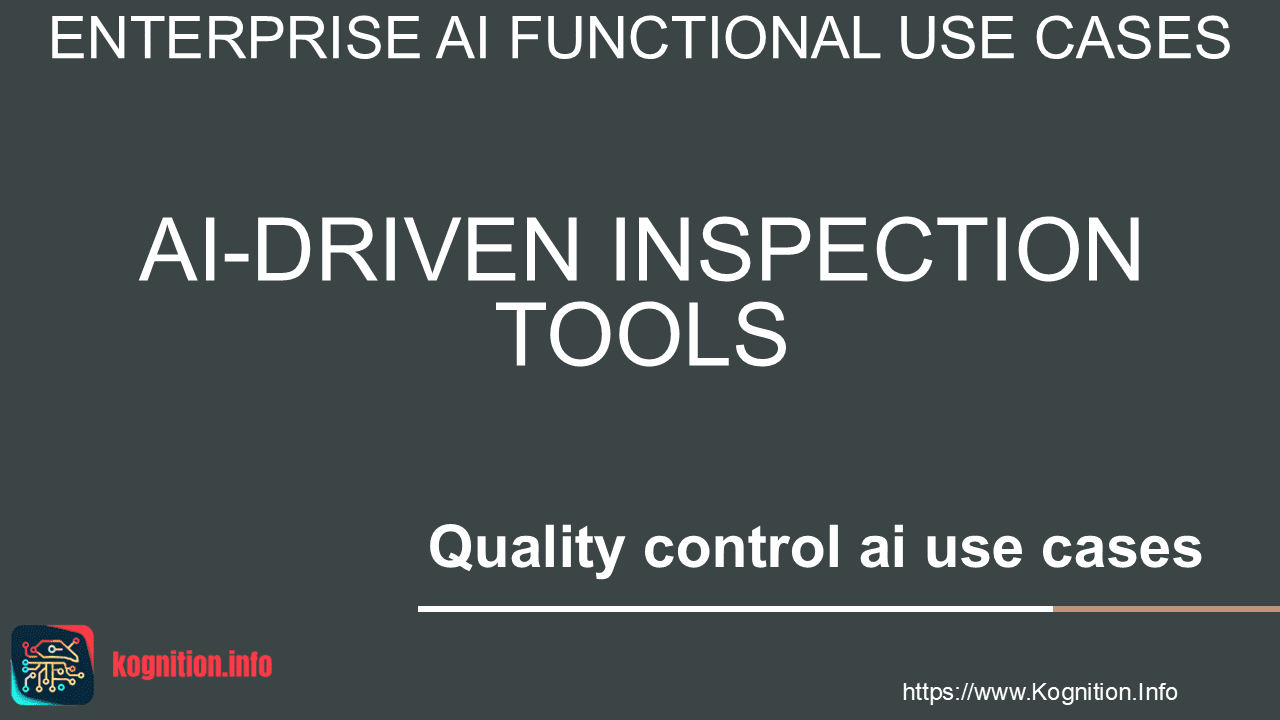 ENTERPRISE AI FUNCTIONAL USE CASES

AI-DRIVEN INSPECTION TOOLS

Quality control ai use cases

kognition.info

https://www.Kognition.Info